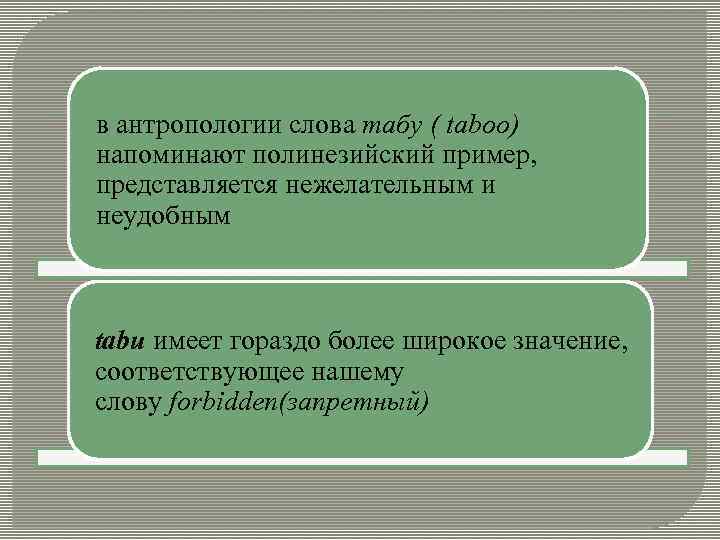 в антропологии слова табу ( taboo) напоминают полинезийский пример, представляется нежелательным и неудобным

tabu имеет гораздо более широкое значение, соответствующее нашему слову forbidden(запретный)